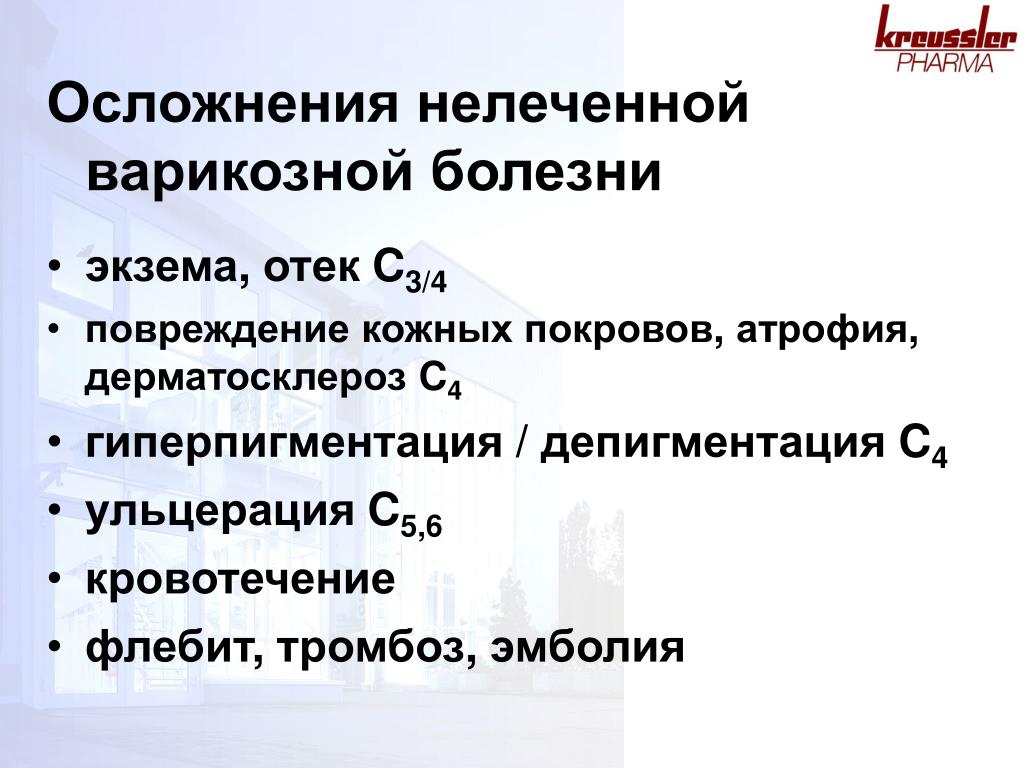 kreussler
PHARMA

Осложнения нелеченной варикозной болезни

• экзема, отек $C_{3/4}$
• повреждение кожных покровов, атрофия, дерматосклероз $C_4$
• гиперпигментация / депигментация $C_4$
• ульцерация $C_{5,6}$
• кровотечение
• флебит, тромбоз, эмболия